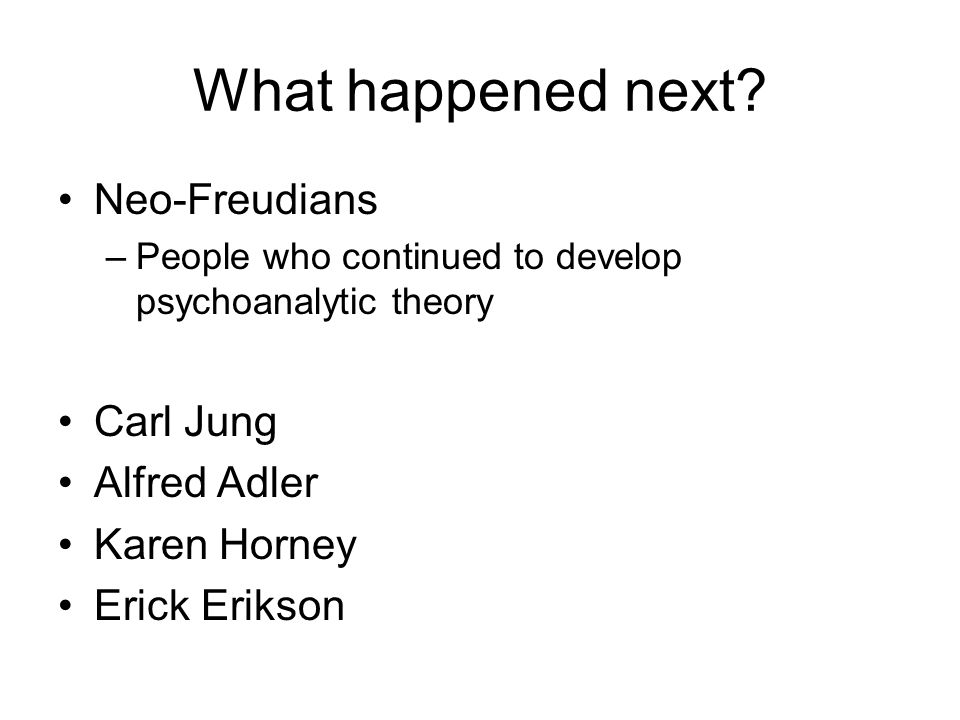 What happened next?

• Neo-Freudians
– People who continued to develop psychoanalytic theory

• Carl Jung
• Alfred Adler
• Karen Horney
• Erick Erikson